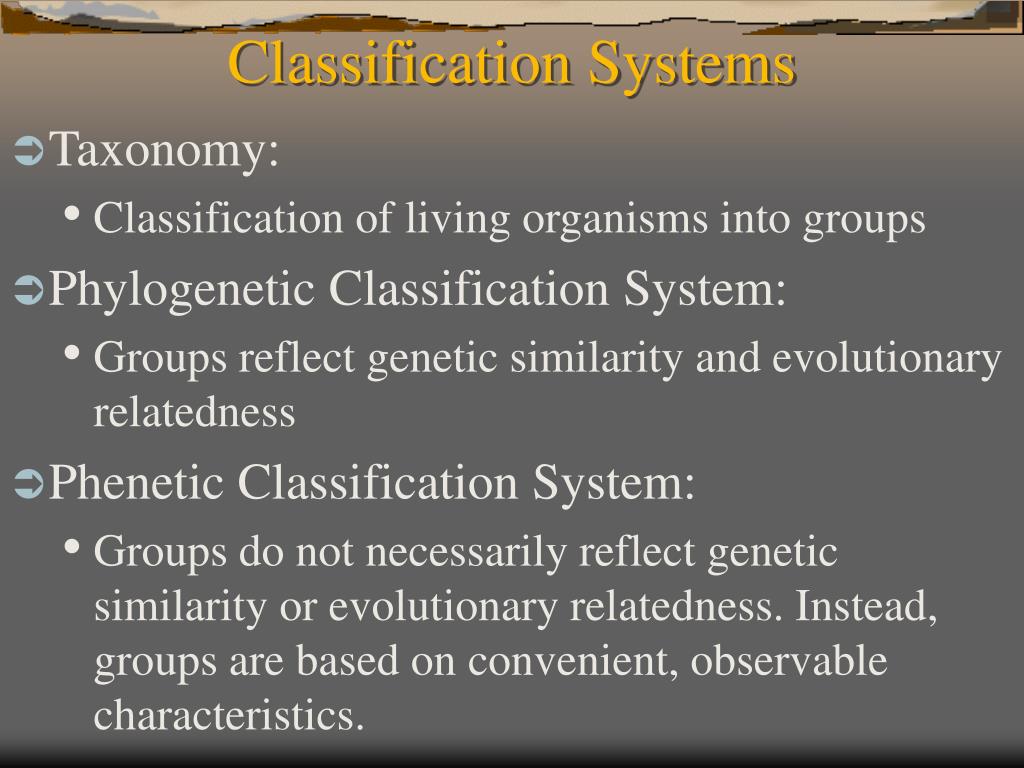 Classification Systems

Taxonomy:

• Classification of living organisms into groups

Phylogenetic Classification System:

• Groups reflect genetic similarity and evolutionary relatedness

Phenetic Classification System:

• Groups do not necessarily reflect genetic similarity or evolutionary relatedness. Instead, groups are based on convenient, observable characteristics.